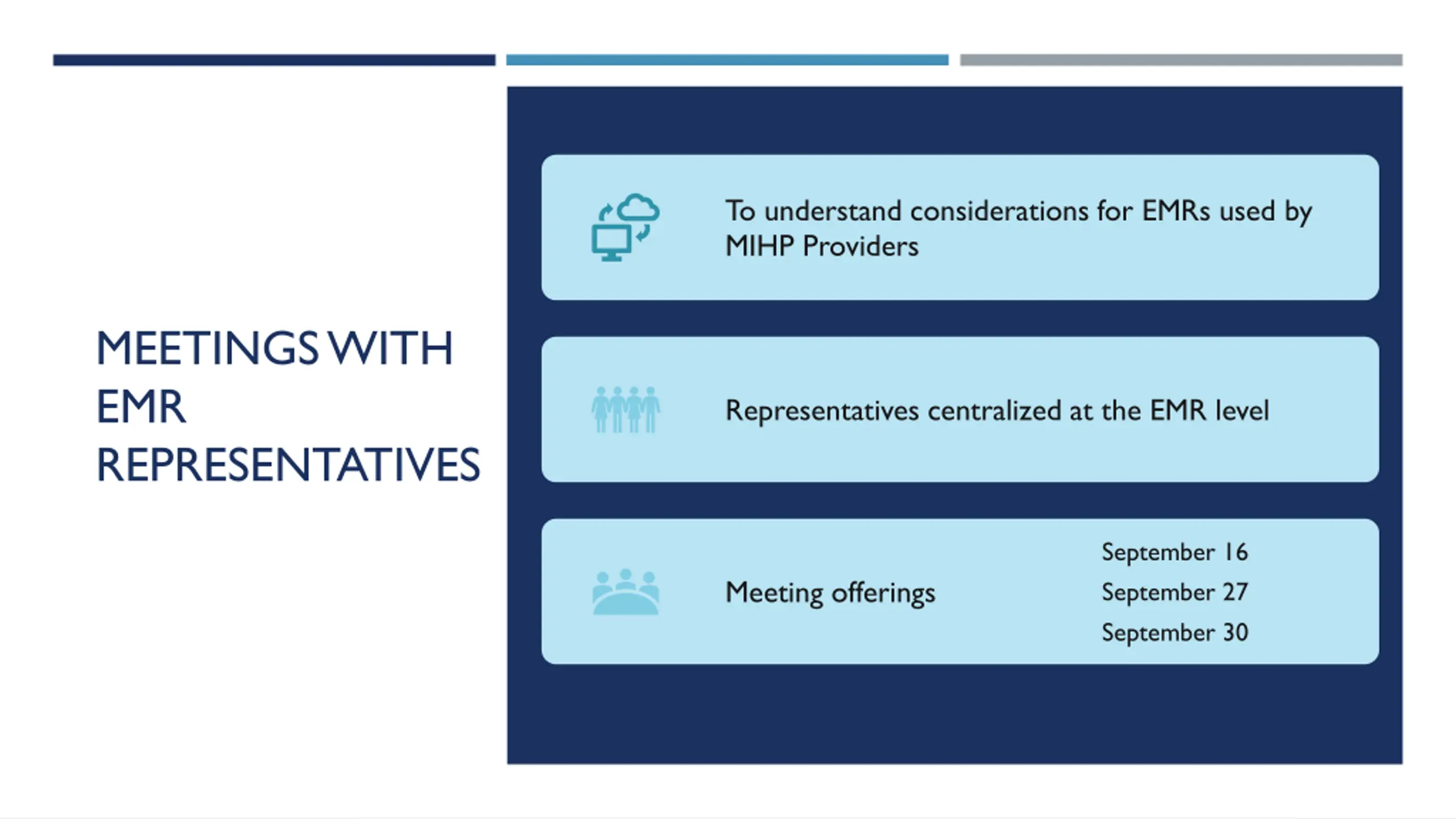 MEETINGS WITH EMR REPRESENTATIVES

To understand considerations for EMRs used by MIHP Providers

Representatives centralized at the EMR level

Meeting offerings

September 16
September 27
September 30